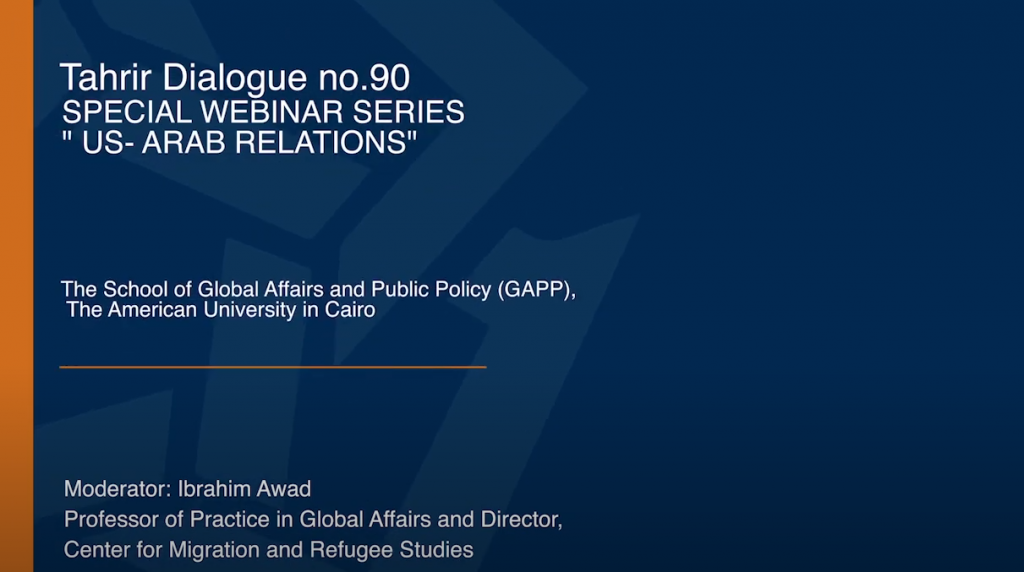 Tahrir Dialogue no.90
SPECIAL WEBINAR SERIES
" US- ARAB RELATIONS"

The School of Global Affairs and Public Policy (GAPP),
The American University in Cairo

Moderator: Ibrahim Awad
Professor of Practice in Global Affairs and Director,
Center for Migration and Refugee Studies